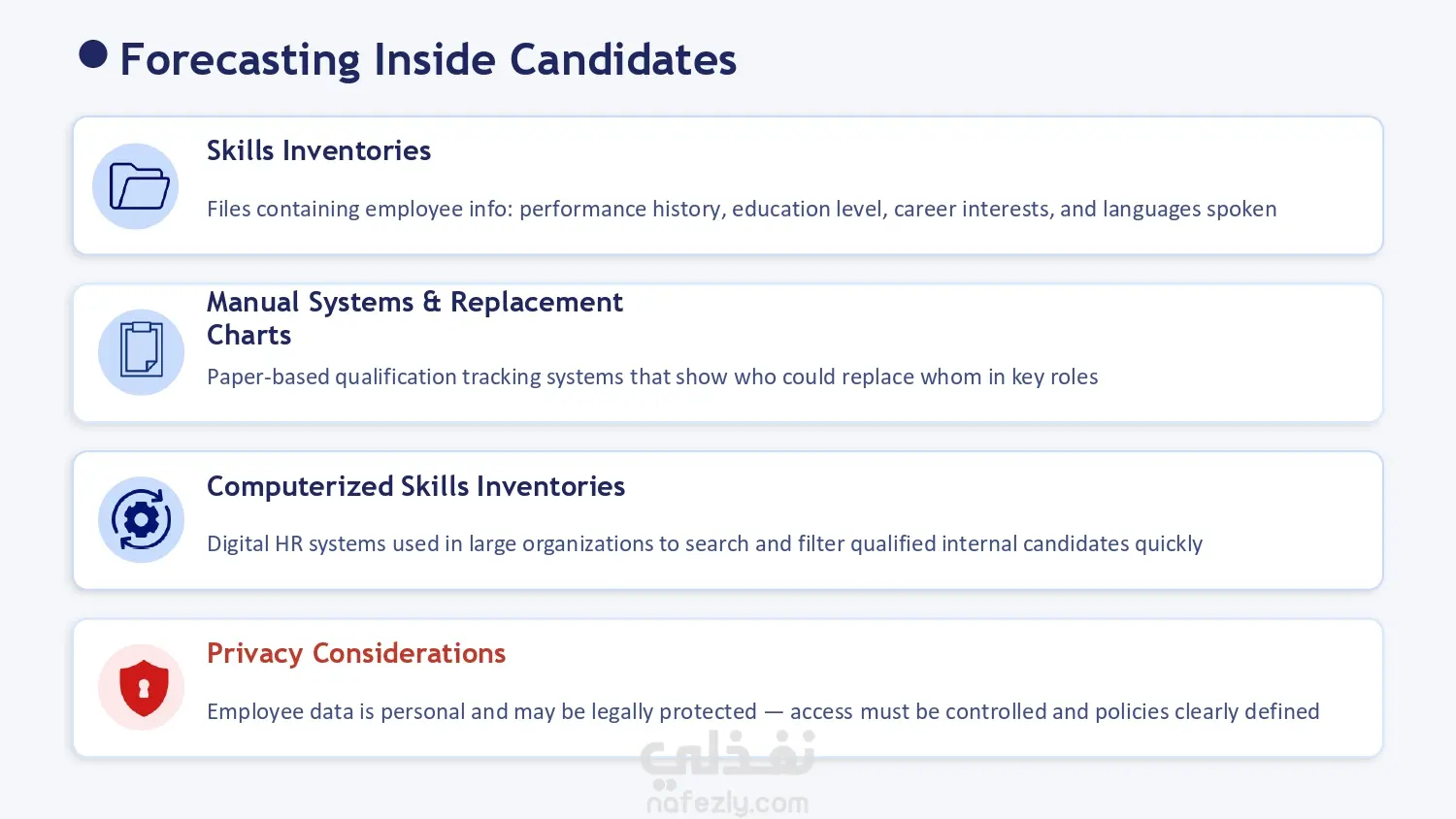 Forecasting Inside Candidates

Skills Inventories

Files containing employee info: performance history, education level, career interests, and languages spoken

Manual Systems & Replacement Charts

Paper-based qualification tracking systems that show who could replace whom in key roles

Computerized Skills Inventories

Digital HR systems used in large organizations to search and filter qualified internal candidates quickly

Privacy Considerations

Employee data is personal and may be legally protected — access must be controlled and policies clearly defined

نفذلي
nafezly.com